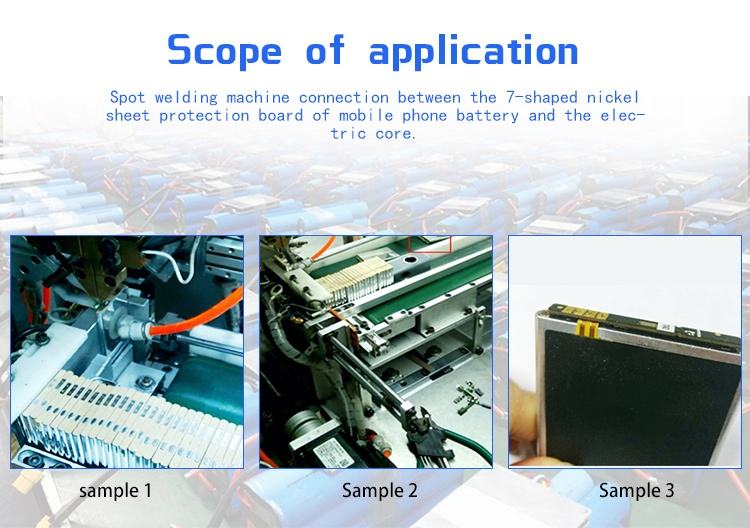 Scope of application

Spot welding machine connection between the 7-shaped nickel sheet protection board of mobile phone battery and the electric core.

sample 1

Sample 2

Sample 3